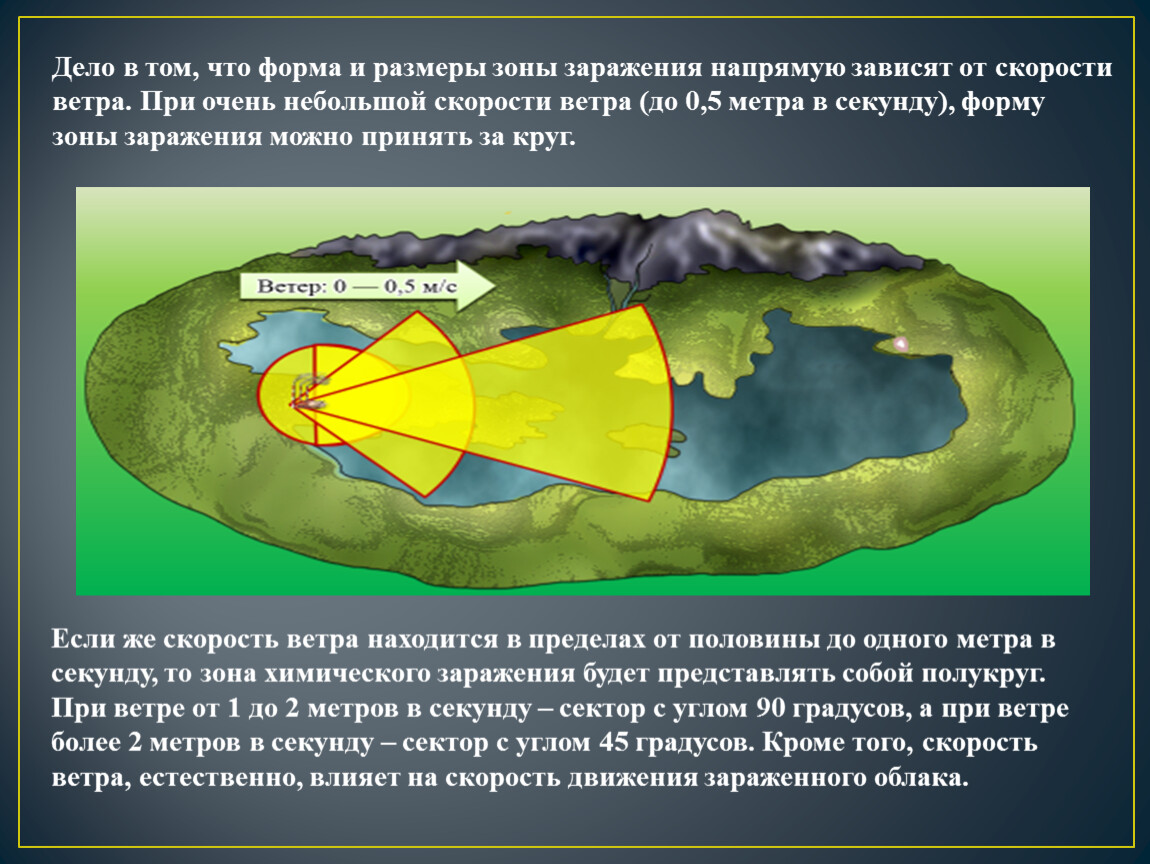 Дело в том, что форма и размеры зоны заражения напрямую зависят от скорости ветра. При очень небольшой скорости ветра (до 0,5 метра в секунду), форму зоны заражения можно принять за круг.

Ветер: 0 — 0,5 м/с

Если же скорость ветра находится в пределах от половины до одного метра в секунду, то зона химического заражения будет представлять собой полукруг. При ветре от 1 до 2 метров в секунду – сектор с углом 90 градусов, а при ветре более 2 метров в секунду – сектор с углом 45 градусов. Кроме того, скорость ветра, естественно, влияет на скорость движения зараженного облака.